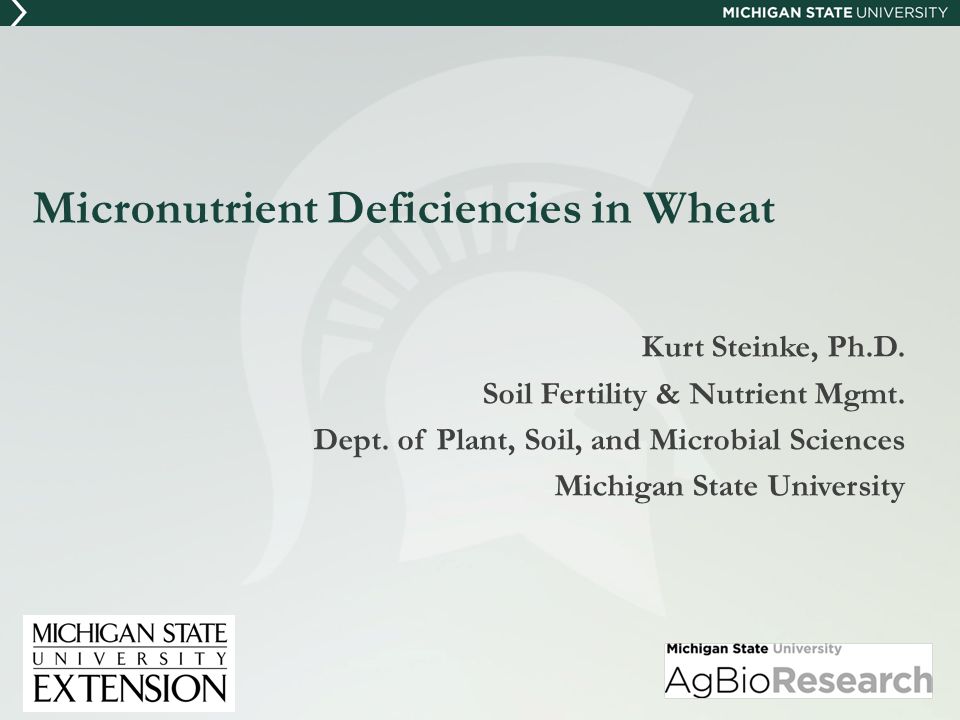 MICHIGAN STATE UNIVERSITY

Micronutrient Deficiencies in Wheat

Kurt Steinke, Ph.D.
Soil Fertility & Nutrient Mgmt.
Dept. of Plant, Soil, and Microbial Sciences
Michigan State University

MICHIGAN STATE UNIVERSITY EXTENSION

Michigan State University AgBioResearch